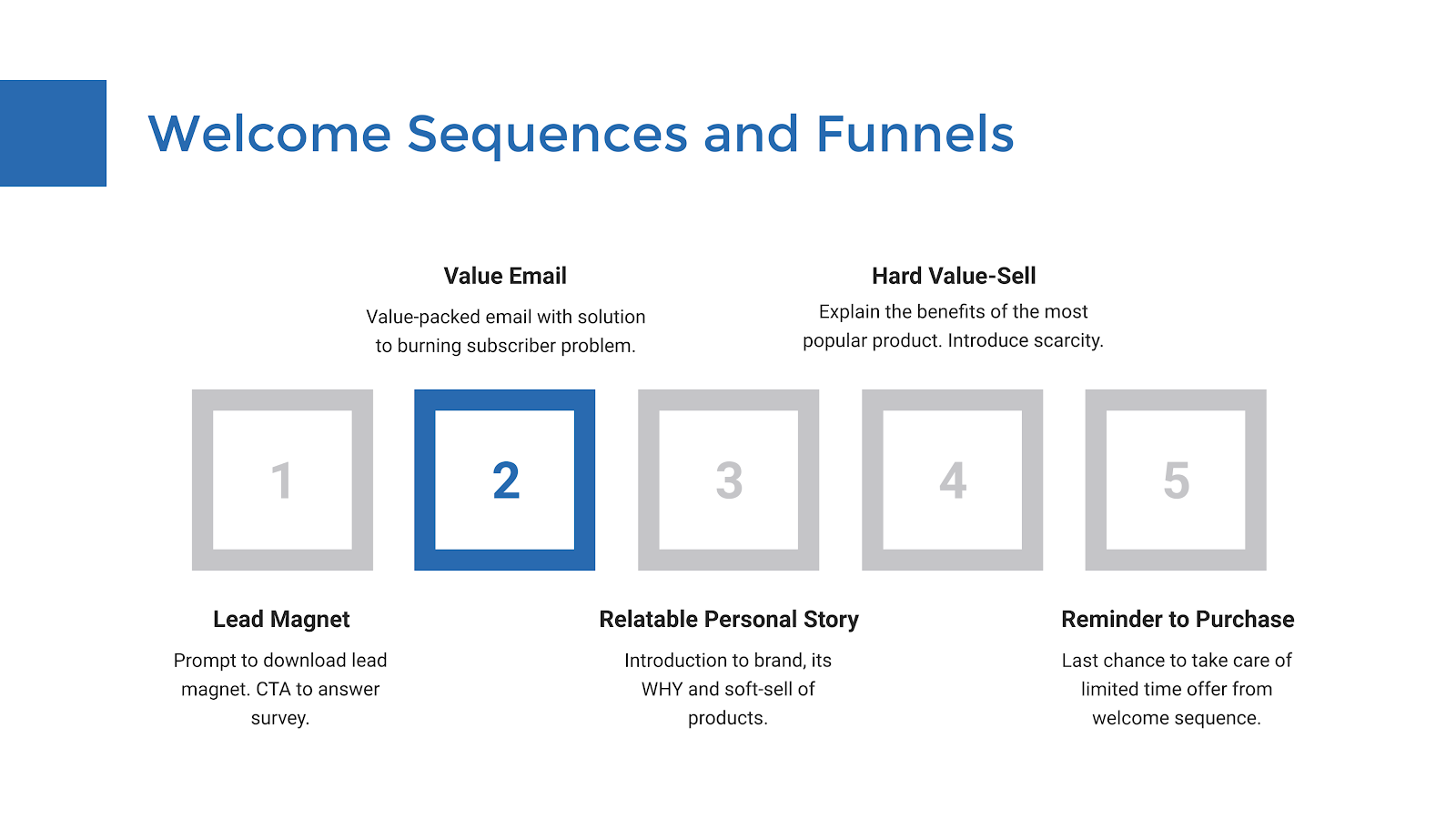 Welcome Sequences and Funnels

Value Email

Value-packed email with solution to burning subscriber problem.

Hard Value-Sell

Explain the benefits of the most popular product. Introduce scarcity.

1

2

3

4

5

Lead Magnet

Prompt to download lead magnet. CTA to answer survey.

Relatable Personal Story

Introduction to brand, its WHY and soft-sell of products.

Reminder to Purchase

Last chance to take care of limited time offer from welcome sequence.